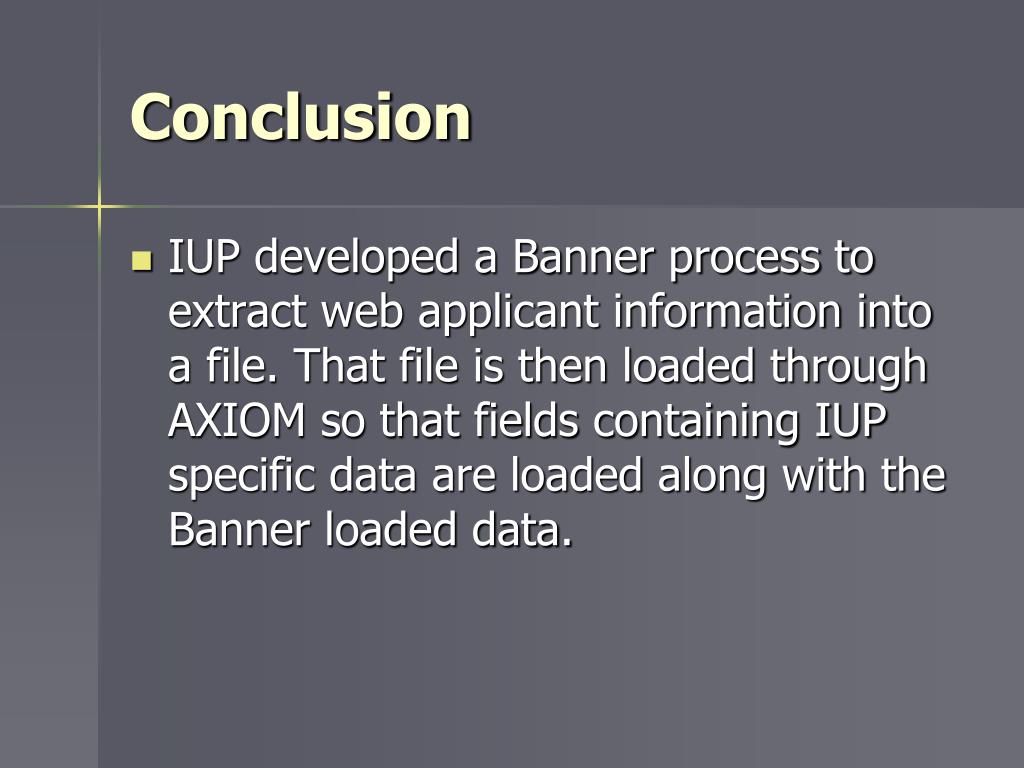 Conclusion

IUP developed a Banner process to extract web applicant information into a file. That file is then loaded through AXIOM so that fields containing IUP specific data are loaded along with the Banner loaded data.